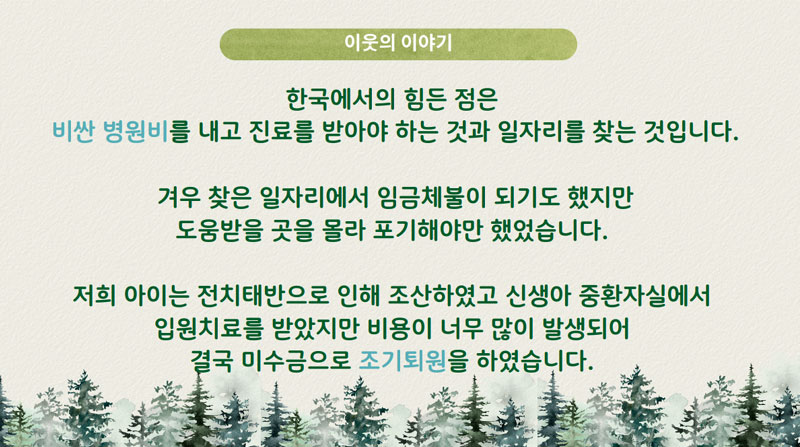 이웃의 이야기

한국에서의 힘든 점은
비싼 병원비를 내고 진료를 받아야 하는 것과 일자리를 찾는 것입니다.

겨우 찾은 일자리에서 임금체불이 되기도 했지만
도움받을 곳을 몰라 포기해야만 했었습니다.

저희 아이는 전치태반으로 인해 조산하였고 신생아 중환자실에서
입원치료를 받았지만 비용이 너무 많이 발생되어
결국 미수금으로 조기퇴원을 하였습니다.